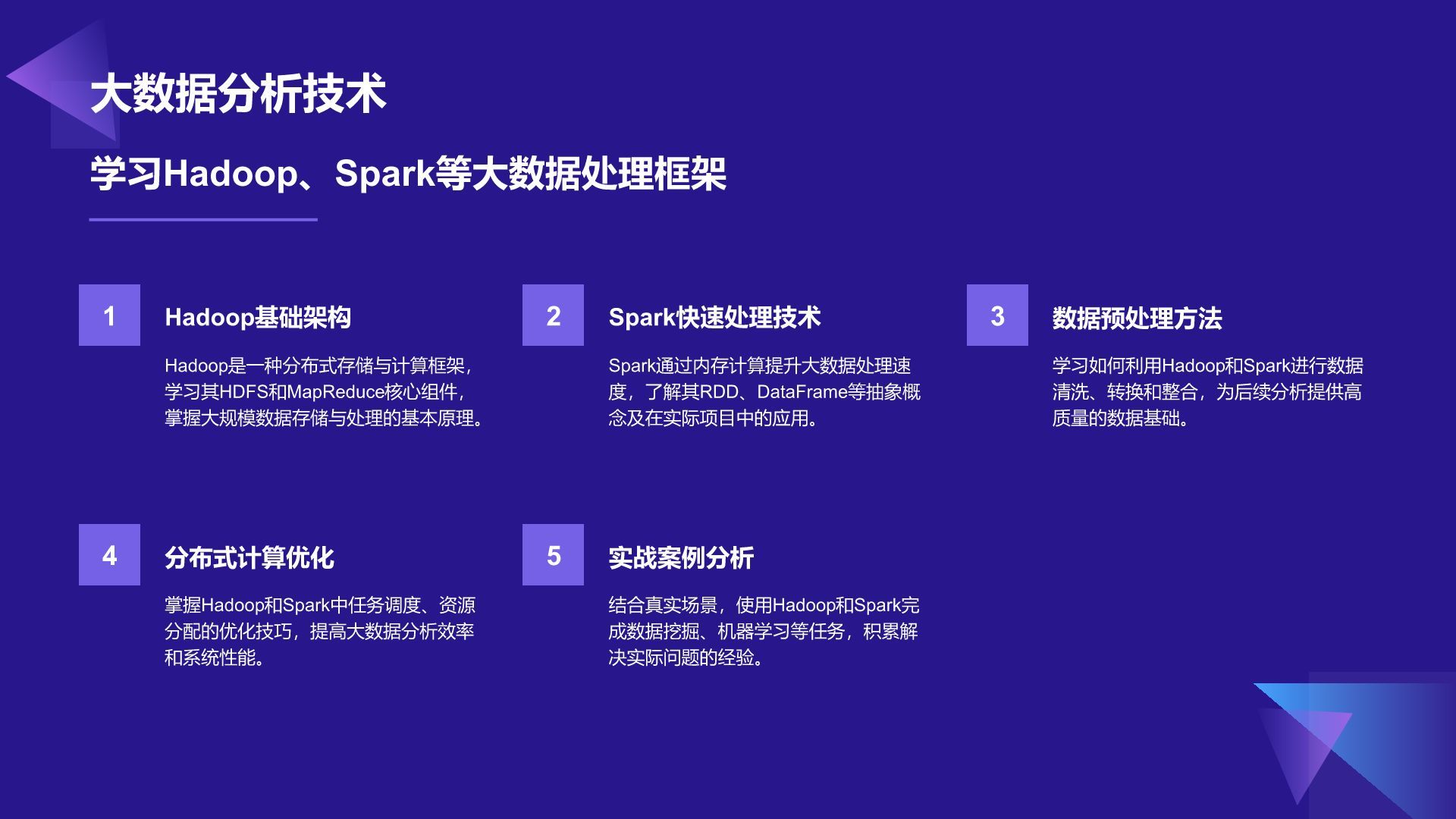 大数据分析技术

学习Hadoop、Spark等大数据处理框架

1

Hadoop基础架构

Hadoop是一种分布式存储与计算框架，学习其HDFS和MapReduce核心组件，掌握大规模数据存储与处理的基本原理。

2

Spark快速处理技术

Spark通过内存计算提升大数据处理速度，了解其RDD、DataFrame等抽象概念及在实际项目中的应用。

3

数据预处理方法

学习如何利用Hadoop和Spark进行数据清洗、转换和整合，为后续分析提供高质量的数据基础。

4

分布式计算优化

掌握Hadoop和Spark中任务调度、资源分配的优化技巧，提高大数据分析效率和系统性能。

5

实战案例分析

结合真实场景，使用Hadoop和Spark完成数据挖掘、机器学习等任务，积累解决实际问题的经验。